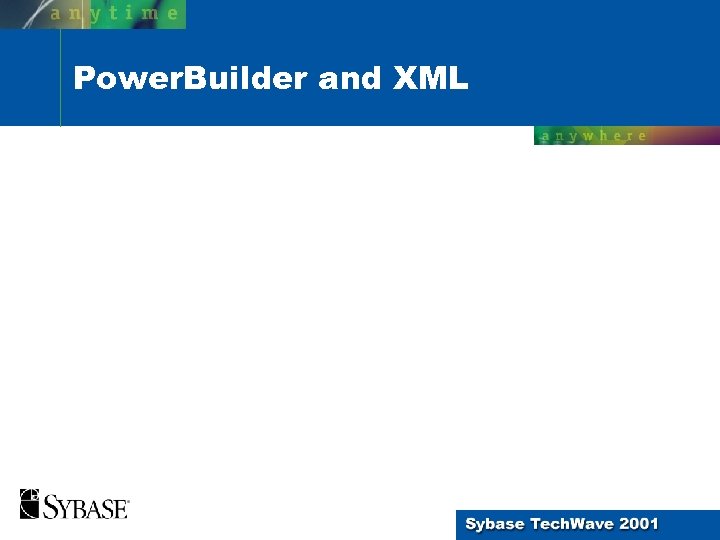 anytime

PowerBuilder and XML

anywhere

SYBASE

Sybase TechWave 2001